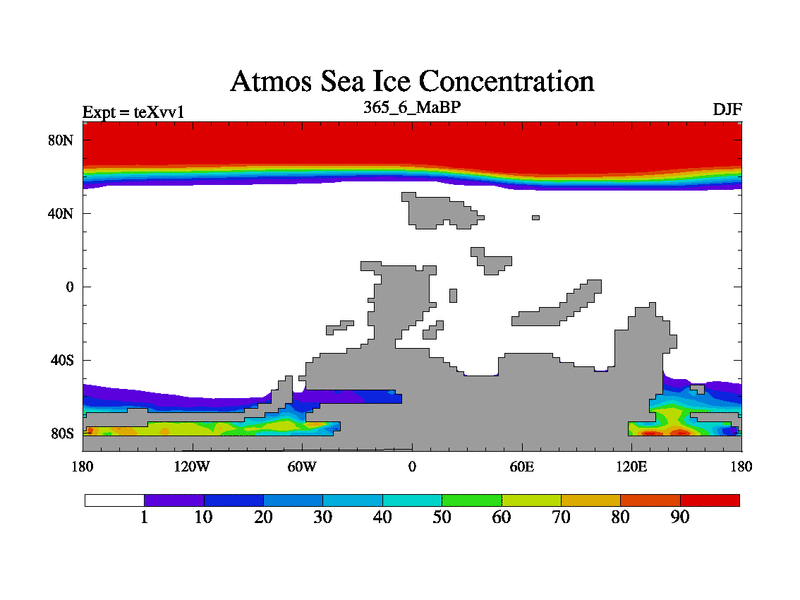 Atmos Sea Ice Concentration

Expt = teXvv1

365_6_MaBP

DJF

80N
40N
0
40S
80S

180 120W 60W 0 60E 120E 180

1 10 20 30 40 50 60 70 80 90